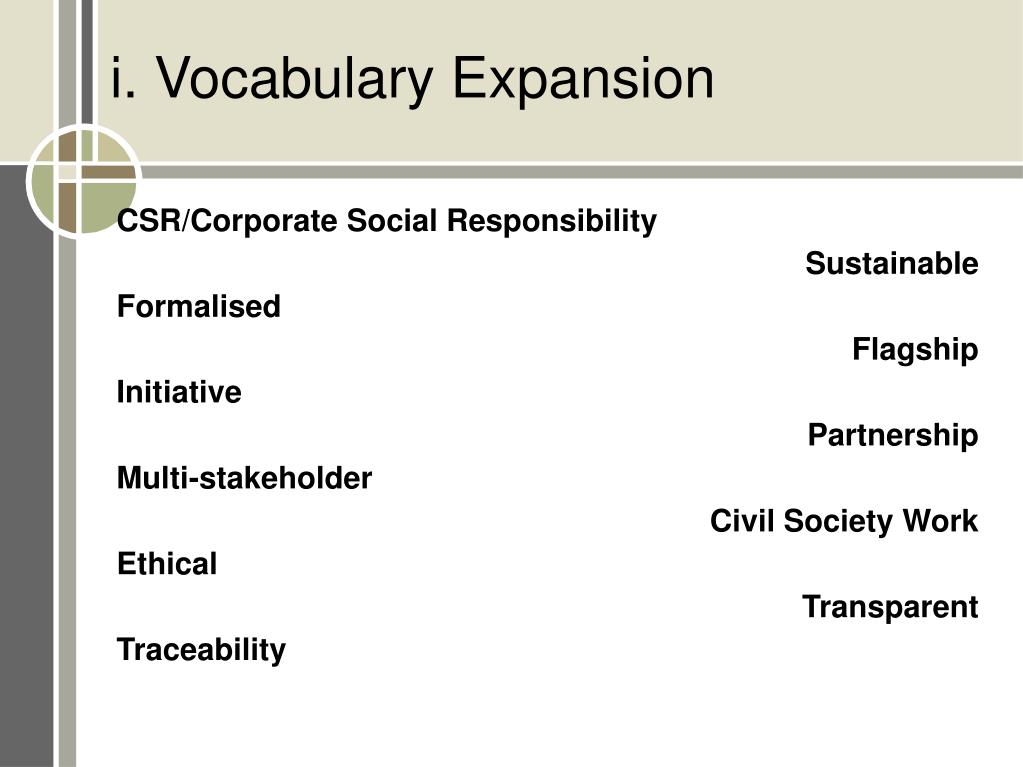 i. Vocabulary Expansion

CSR/Corporate Social Responsibility

Sustainable

Formalised

Flagship

Initiative

Partnership

Multi-stakeholder

Civil Society Work

Ethical

Transparent

Traceability